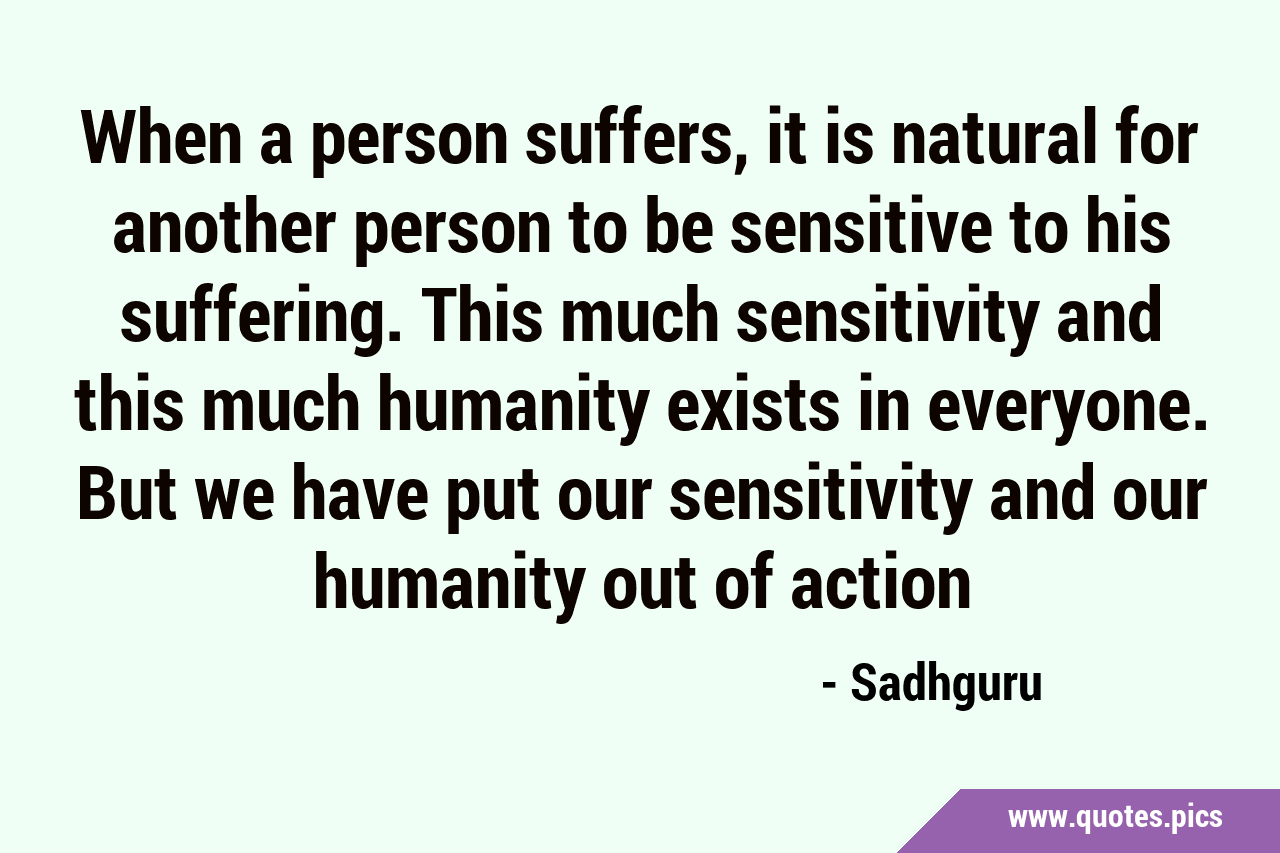 When a person suffers, it is natural for another person to be sensitive to his suffering. This much sensitivity and this much humanity exists in everyone. But we have put our sensitivity and our humanity out of action

- Sadhguru

www.quotes.pics